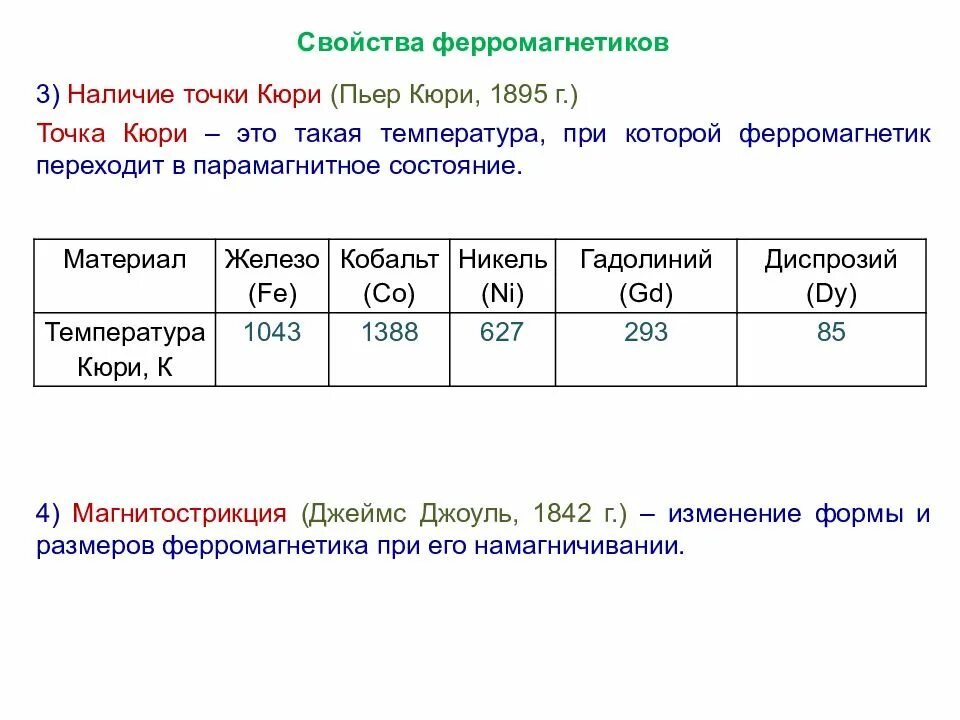 Свойства ферромагнетиков

3) Наличие точки Кюри (Пьер Кюри, 1895 г.)

Точка Кюри – это такая температура, при которой ферромагнетик переходит в парамагнитное состояние.

| Материал | Железо (Fe) | Кобальт (Co) | Никель (Ni) | Гадолиний (Gd) | Диспрозий (Dy) |
|---|---|---|---|---|---|
| Температура Кюри, К | 1043 | 1388 | 627 | 293 | 85 |

4) Магнитострикция (Джеймс Джоуль, 1842 г.) – изменение формы и размеров ферромагнетика при его намагничивании.